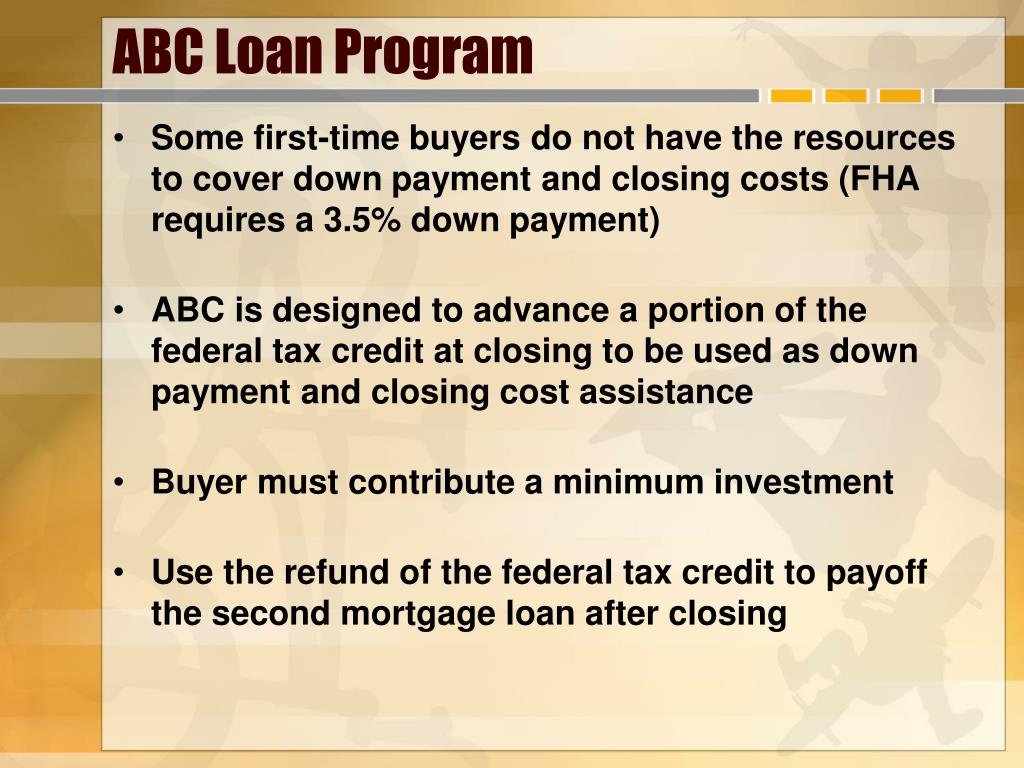 ABC Loan Program

• Some first-time buyers do not have the resources to cover down payment and closing costs (FHA requires a 3.5% down payment)

• ABC is designed to advance a portion of the federal tax credit at closing to be used as down payment and closing cost assistance

• Buyer must contribute a minimum investment

• Use the refund of the federal tax credit to payoff the second mortgage loan after closing